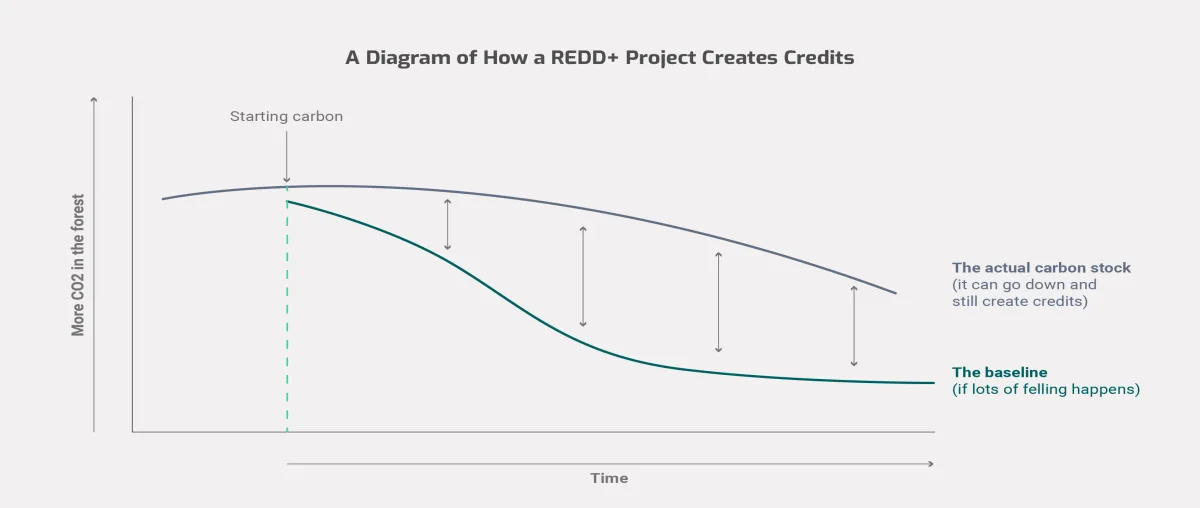 A Diagram of How a REDD+ Project Creates Credits

Starting carbon

More CO2 in the forest

The actual carbon stock (it can go down and still create credits)

The baseline (if lots of felling happens)

Time